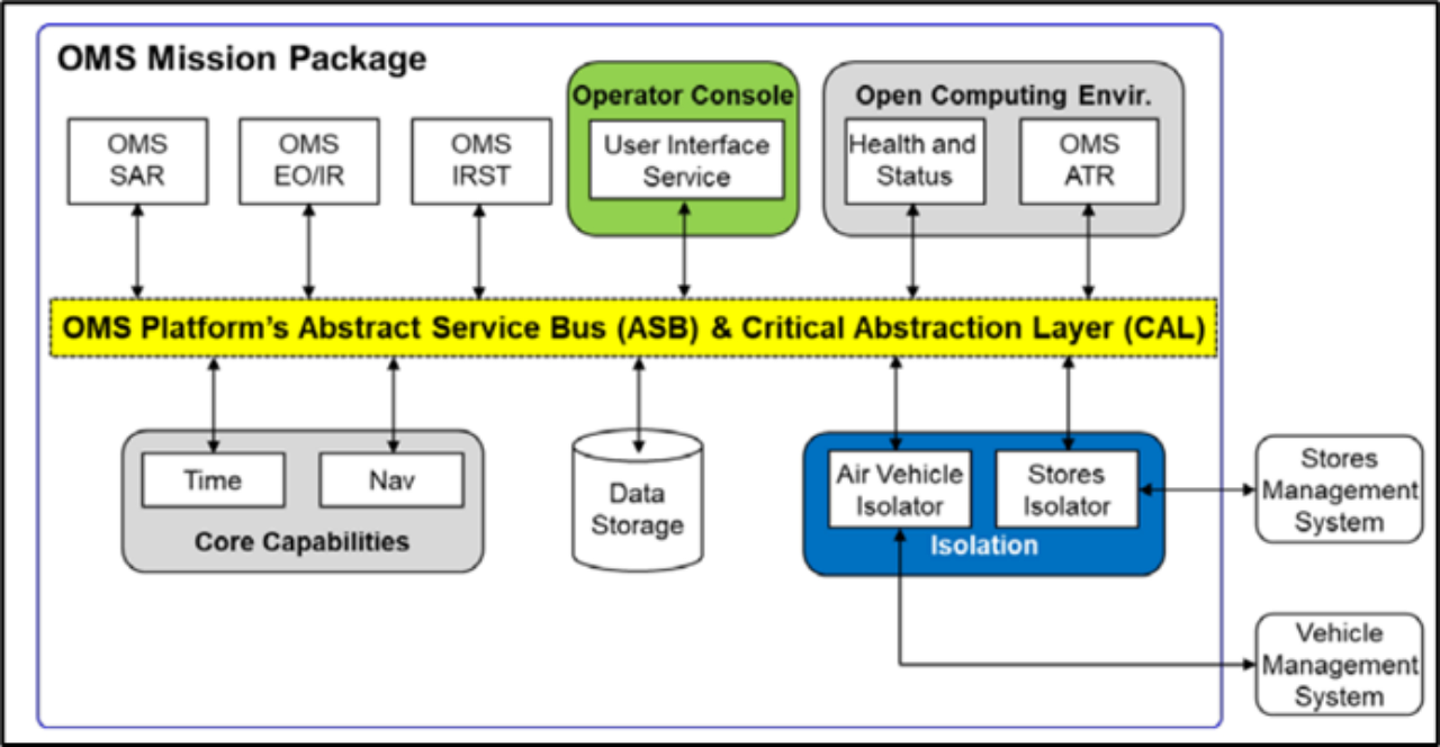 OMS Mission Package

OMS SAR

OMS EO/IR

OMS IRST

Operator Console

User Interface Service

Open Computing Envir.

Health and Status

OMS ATR

OMS Platform's Abstract Service Bus (ASB) & Critical Abstraction Layer (CAL)

Time

Nav

Core Capabilities

Data Storage

Air Vehicle Isolator

Stores Isolator

Isolation

Stores Management System

Vehicle Management System